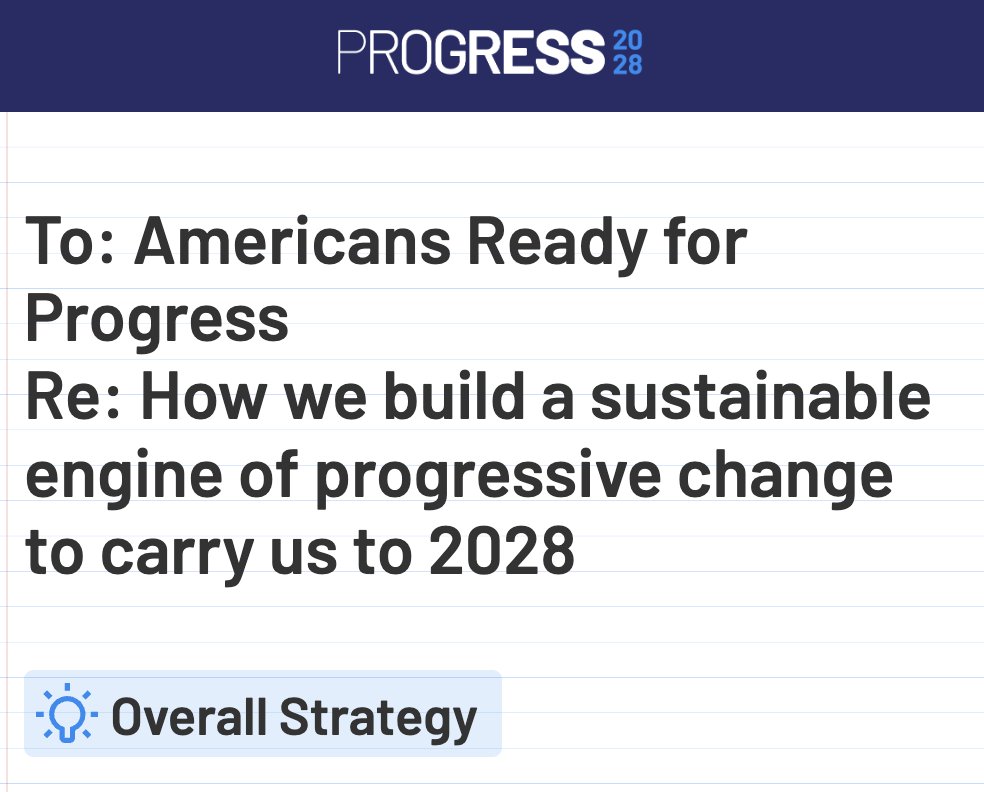 PROGRESS 2028

To: Americans Ready for Progress
Re: How we build a sustainable engine of progressive change to carry us to 2028

Overall Strategy